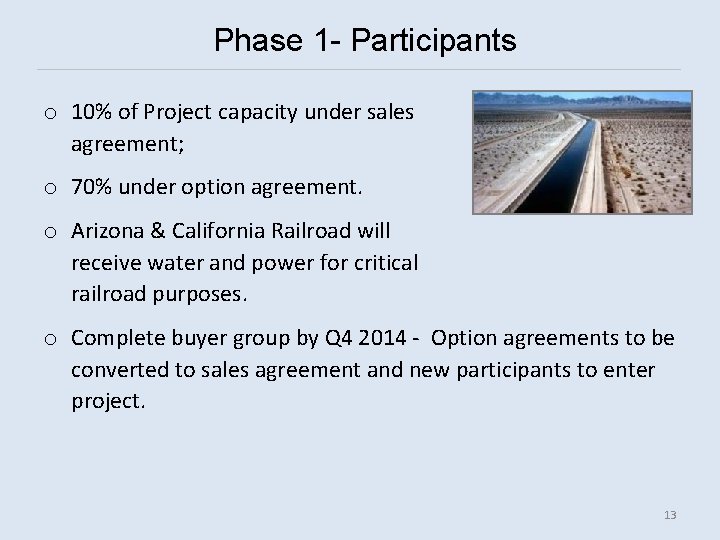 Phase 1- Participants

o 10% of Project capacity under sales agreement;

o 70% under option agreement.

o Arizona & California Railroad will receive water and power for critical railroad purposes.

o Complete buyer group by Q4 2014 - Option agreements to be converted to sales agreement and new participants to enter project.

13